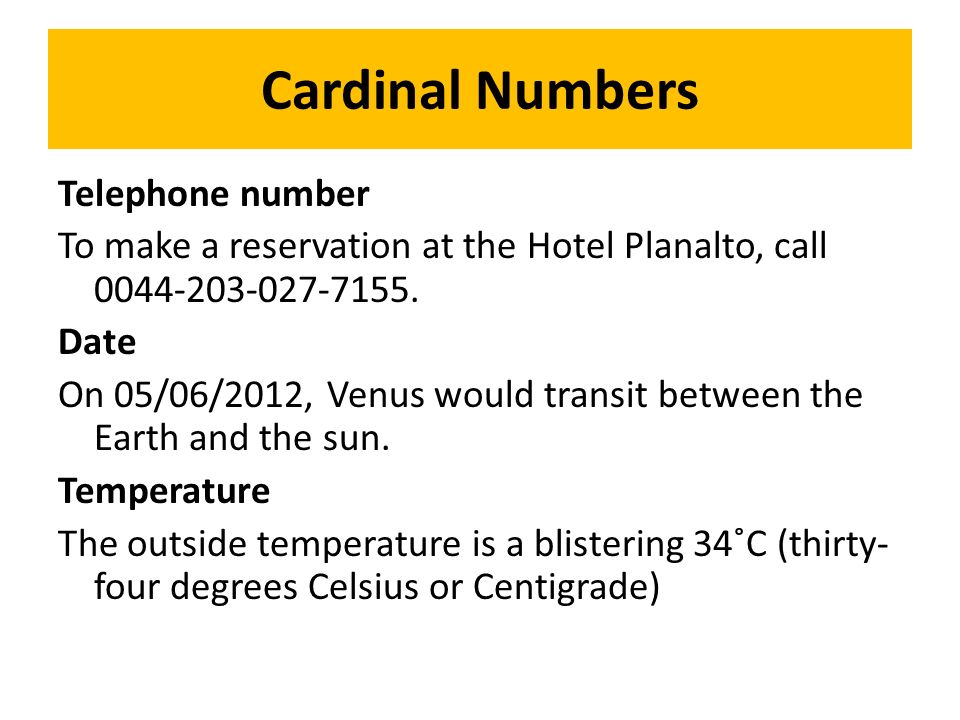 Cardinal Numbers

Telephone number

To make a reservation at the Hotel Planalto, call 0044-203-027-7155.

Date

On 05/06/2012, Venus would transit between the Earth and the sun.

Temperature

The outside temperature is a blistering 34˚C (thirty-four degrees Celsius or Centigrade)